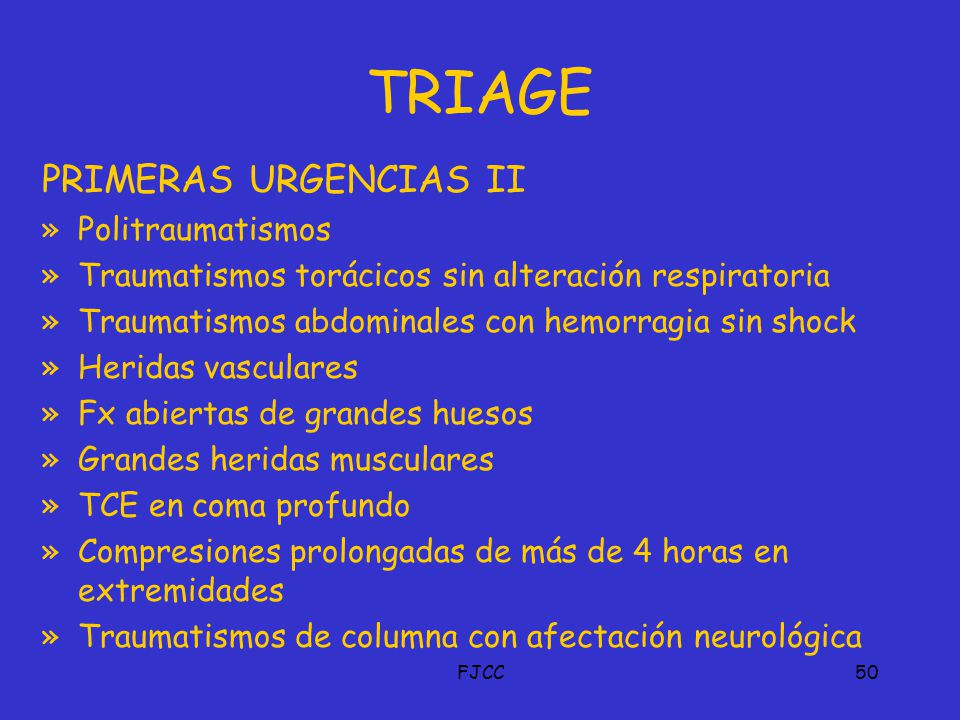 TRIAGE

PRIMERAS URGENCIAS II

» Politraumatismos
» Traumatismos torácicos sin alteración respiratoria
» Traumatismos abdominales con hemorragia sin shock
» Heridas vasculares
» Fx abiertas de grandes huesos
» Grandes heridas musculares
» TCE en coma profundo
» Compresiones prolongadas de más de 4 horas en extremidades
» Traumatismos de columna con afectación neurológica

FJCC

50